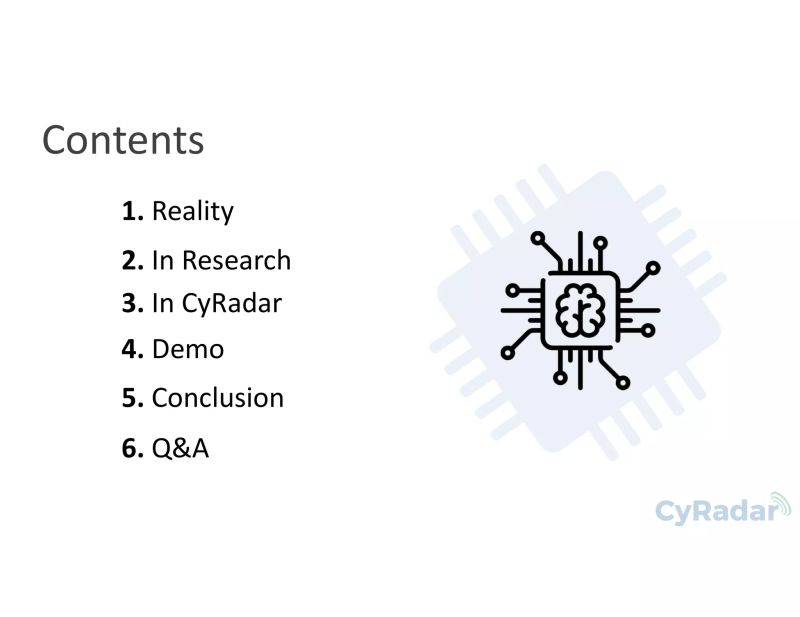 Contents

1. Reality
2. In Research
3. In CyRadar
4. Demo
5. Conclusion
6. Q&A

CyRadar